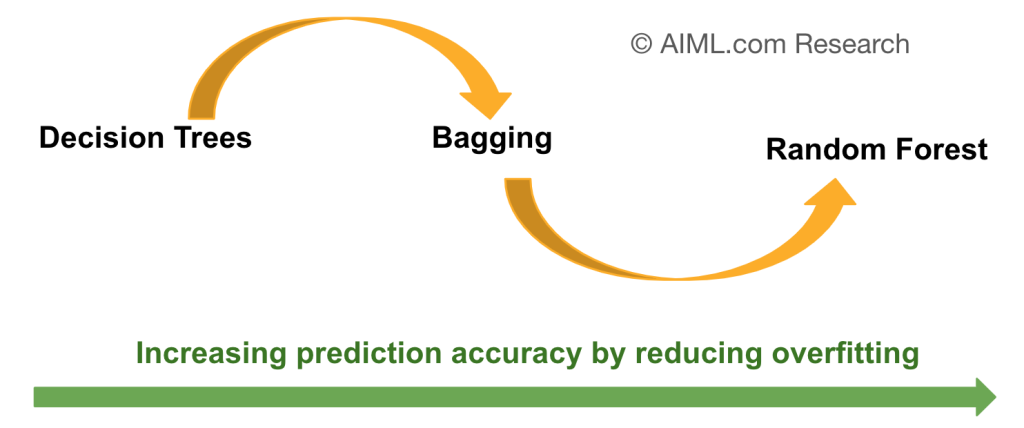 © AIML.com Research

Decision Trees

Bagging

Random Forest

Increasing prediction accuracy by reducing overfitting